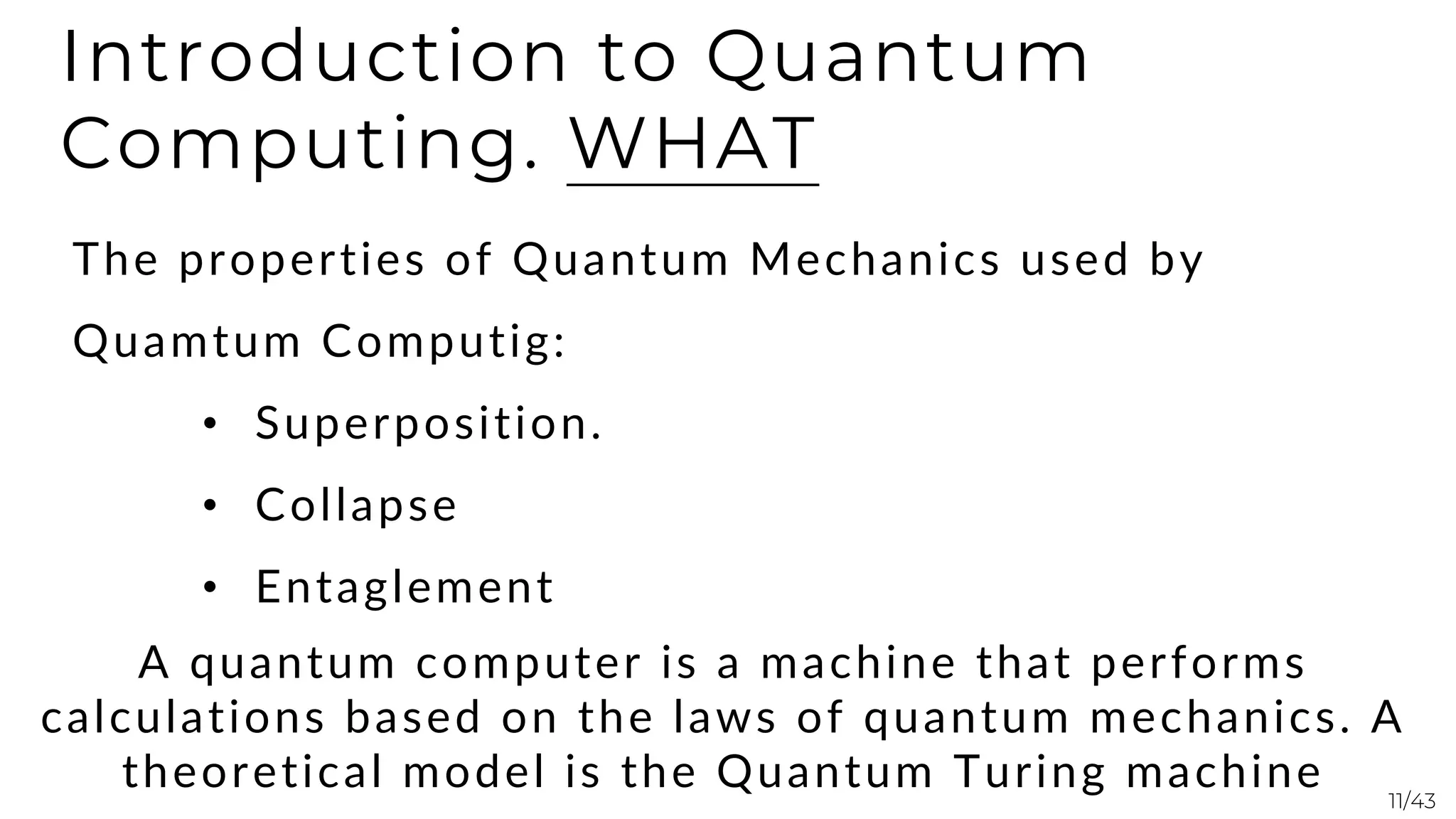 Introduction to Quantum Computing. WHAT

The properties of Quantum Mechanics used by Quamtum Computig:

• Superposition.
• Collapse
• Entaglement

A quantum computer is a machine that performs calculations based on the laws of quantum mechanics. A theoretical model is the Quantum Turing machine

11/43